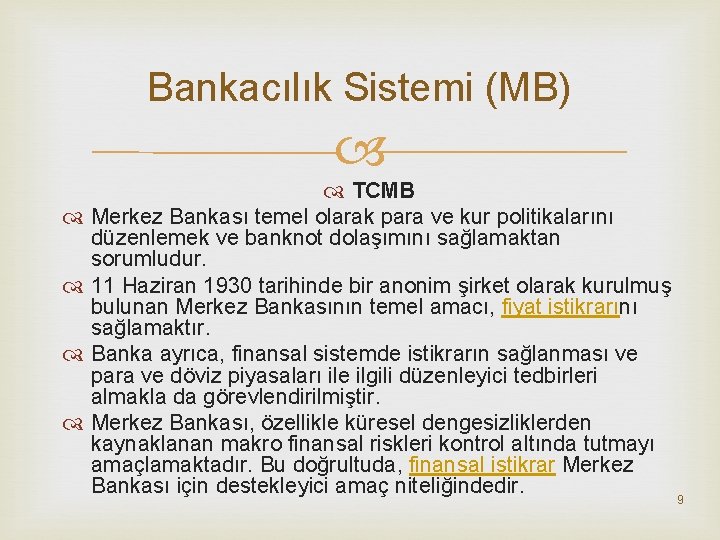 Bankacılık Sistemi (MB)

TCMB

Merkez Bankası temel olarak para ve kur politikalarını düzenlemek ve banknot dolaşımını sağlamaktan sorumludur.

11 Haziran 1930 tarihinde bir anonim şirket olarak kurulmuş bulunan Merkez Bankasının temel amacı, fiyat istikrarını sağlamaktır.

Banka ayrıca, finansal sistemde istikrarın sağlanması ve para ve döviz piyasaları ile ilgili düzenleyici tedbirleri almakla da görevlendirilmiştir.

Merkez Bankası, özellikle küresel dengesizliklerden kaynaklanan makro finansal riskleri kontrol altında tutmayı amaçlamaktadır. Bu doğrultuda, finansal istikrar Merkez Bankası için destekleyici amaç niteliğindedir.

9